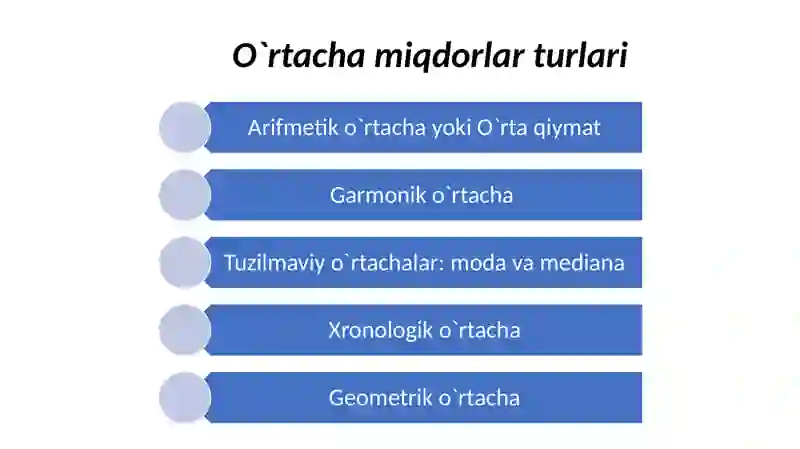 O`rtacha miqdorlar turlari

Arifmetik o`rtacha yoki O`rta qiymat

Garmonik o`rtacha

Tuzilmaviy o`rtachalar: moda va mediana

Xronologik o`rtacha

Geometrik o`rtacha